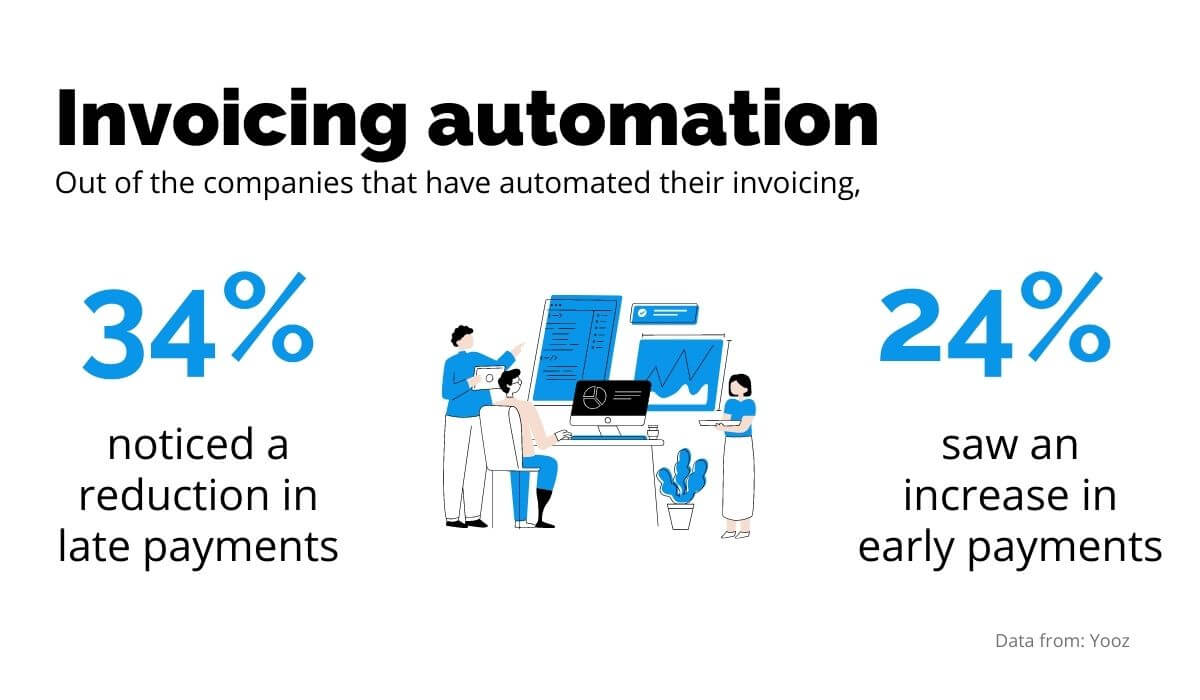 Invoicing automation

Out of the companies that have automated their invoicing,

34%

noticed a reduction in late payments

24%

saw an increase in early payments

Data from: Yooz